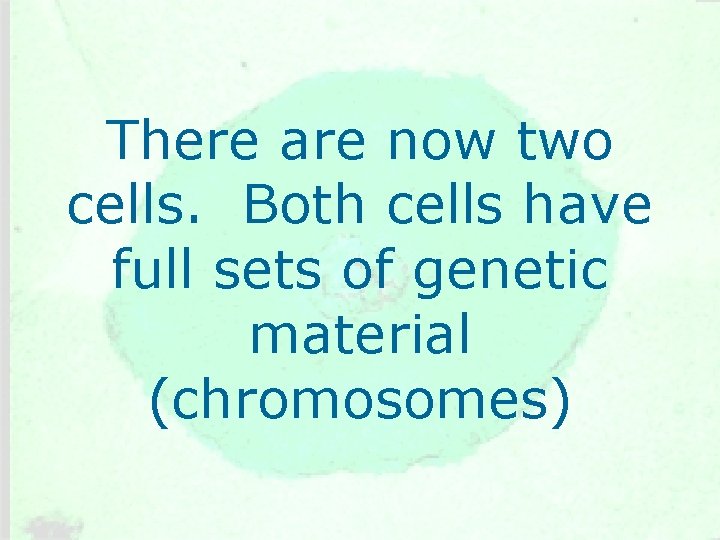 There are now two cells. Both cells have full sets of genetic material (chromosomes)